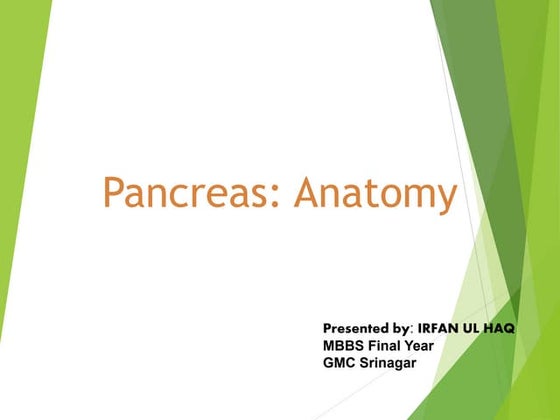 Pancreas: Anatomy

Presented by: IRFAN UL HAQ
MBBS Final Year
GMC Srinagar